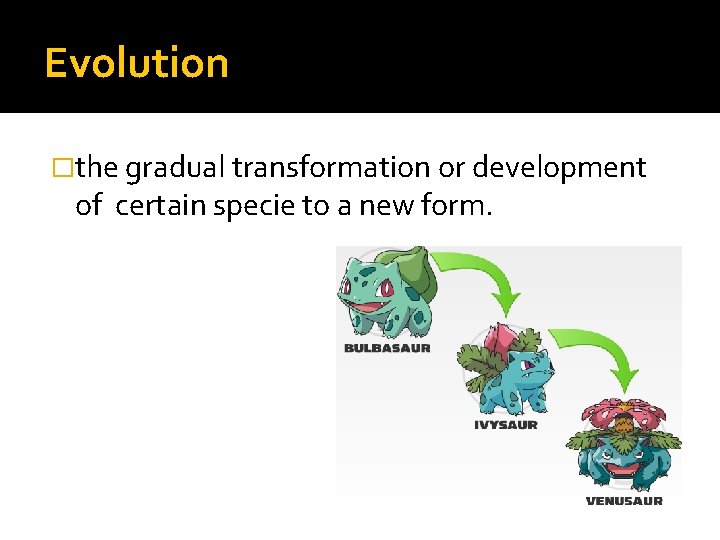 Evolution

□the gradual transformation or development of certain specie to a new form.

BULBASAUR

IVYSAUR

VENUSAUR